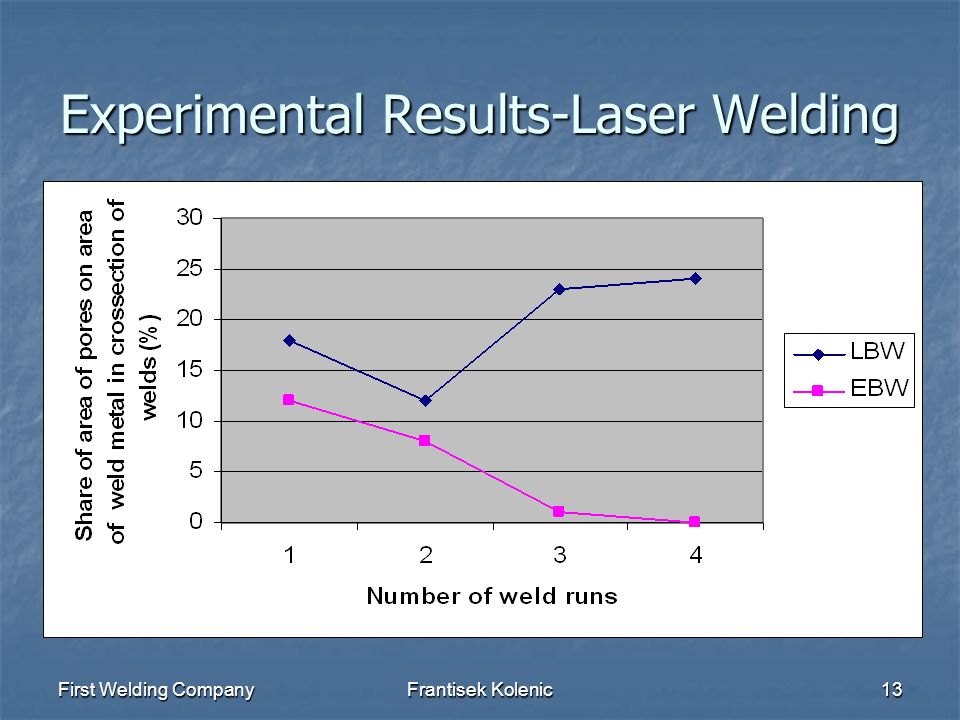 Experimental Results-Laser Welding

Share of area of pores on area of weld metal in crossection of welds (%)

30
25
20
15
10
5
0

1
2
3
4

Number of weld runs

LBW
EBW

First Welding Company
Frantisek Kolenic
13